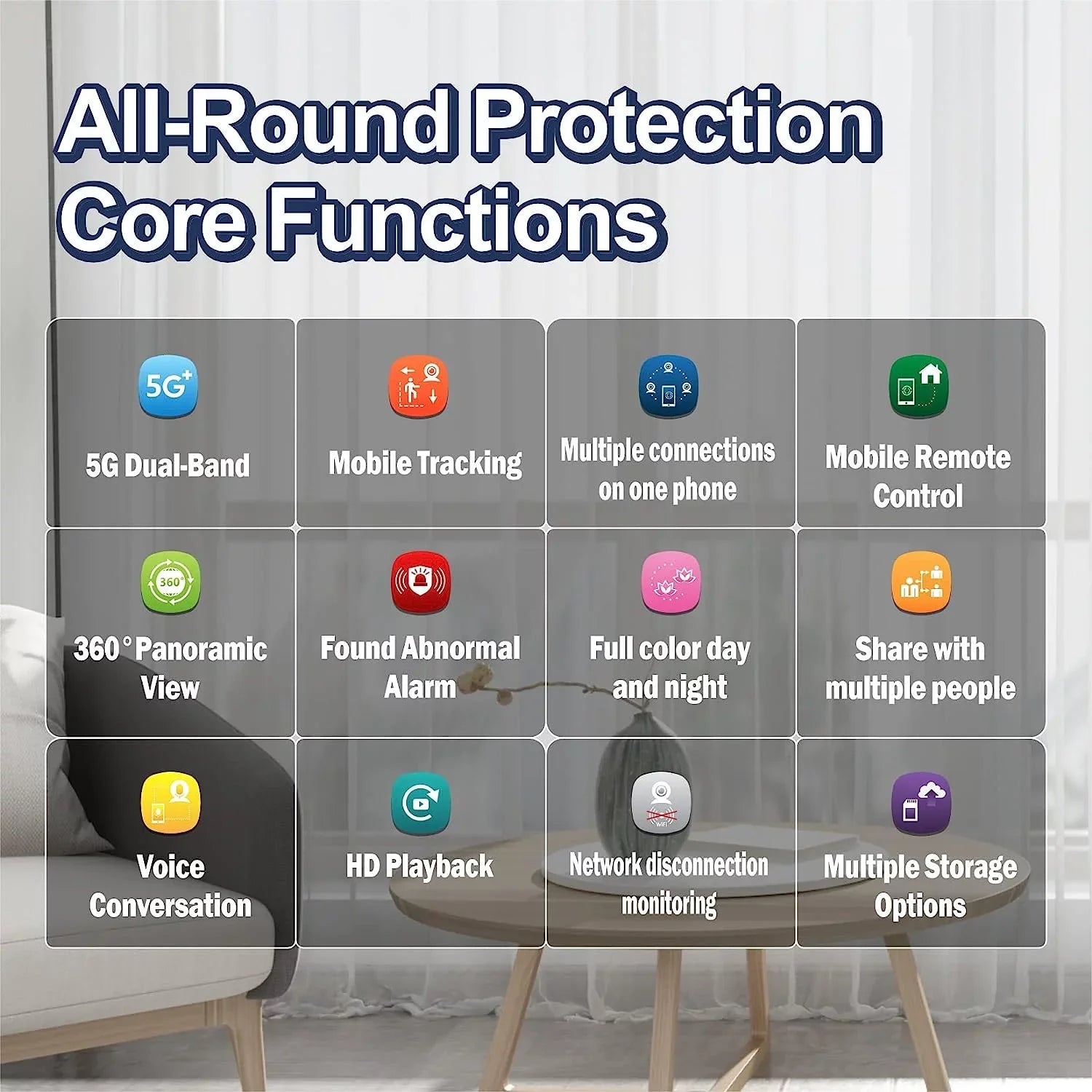 All-Round Protection
Core Functions

5G+
5G Dual-Band

Mobile Tracking

Multiple connections on one phone

Mobile Remote Control

360°
360° Panoramic View

Found Abnormal Alarm

Full color day and night

Share with multiple people

Voice Conversation

HD Playback

WiFi
Network disconnection monitoring

Multiple Storage Options